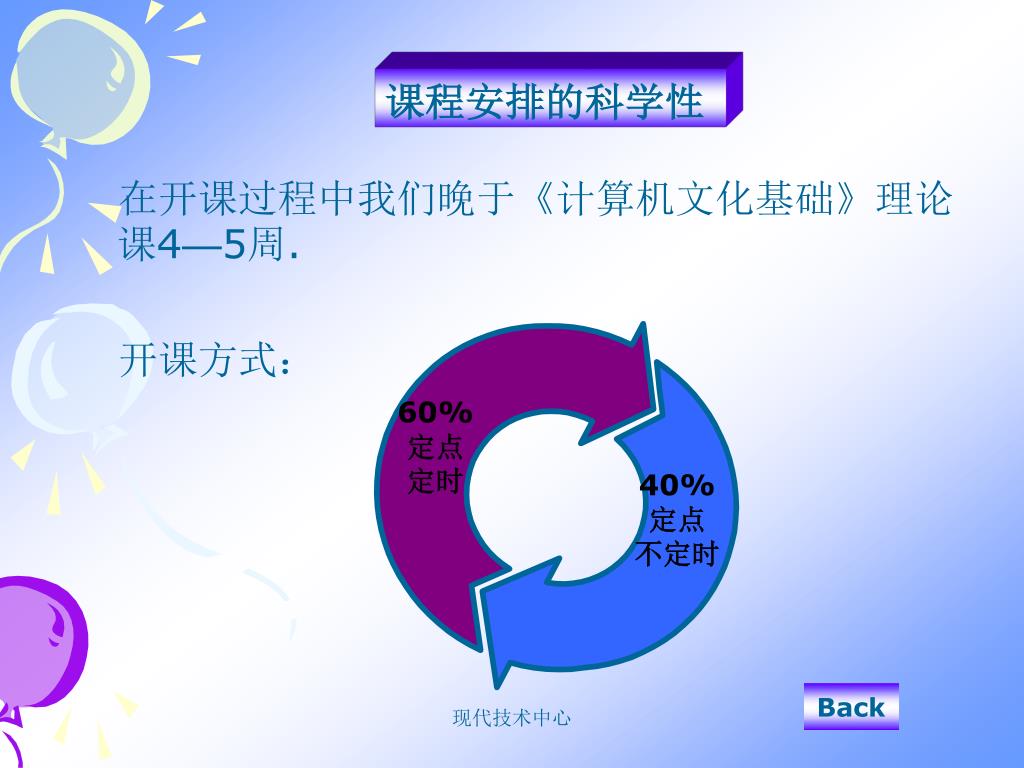 课程安排的科学性

在开课过程中我们晚于《计算机文化基础》理论课4—5周.

开课方式：

60%
定点
定时

40%
定点
不定时

现代技术中心

Back